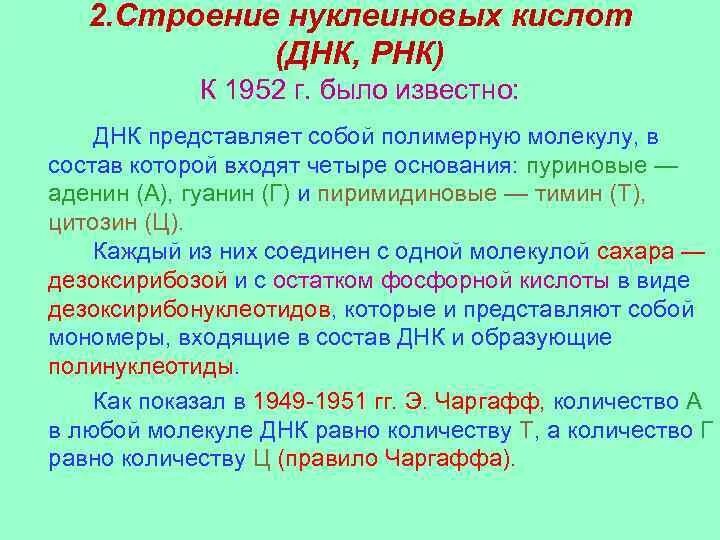 2.Строение нуклеиновых кислот (ДНК, РНК)

К 1952 г. было известно:

ДНК представляет собой полимерную молекулу, в состав которой входят четыре основания: пуриновые — аденин (А), гуанин (Г) и пиримидиновые — тимин (Т), цитозин (Ц).

Каждый из них соединен с одной молекулой сахара — дезоксирибозой и с остатком фосфорной кислоты в виде дезоксирибонуклеотидов, которые и представляют собой мономеры, входящие в состав ДНК и образующие полинуклеотиды.

Как показал в 1949-1951 гг. Э. Чаргафф, количество А в любой молекуле ДНК равно количеству Т, а количество Г равно количеству Ц (правило Чаргаффа).